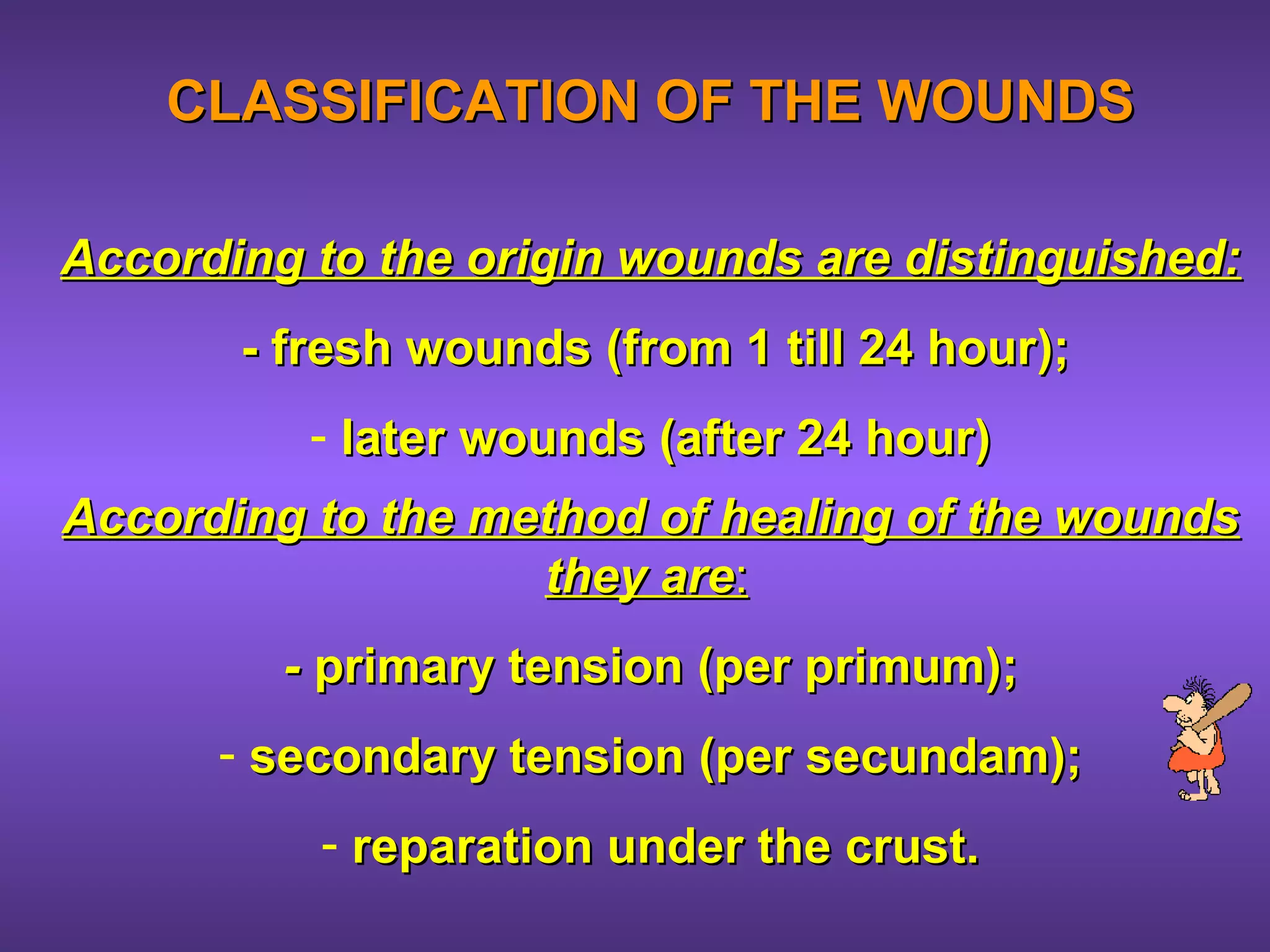 CLASSIFICATION OF THE WOUNDS

According to the origin wounds are distinguished:

- fresh wounds (from 1 till 24 hour);

- later wounds (after 24 hour)

According to the method of healing of the wounds they are:

- primary tension (per primum);

- secondary tension (per secundam);

- reparation under the crust.